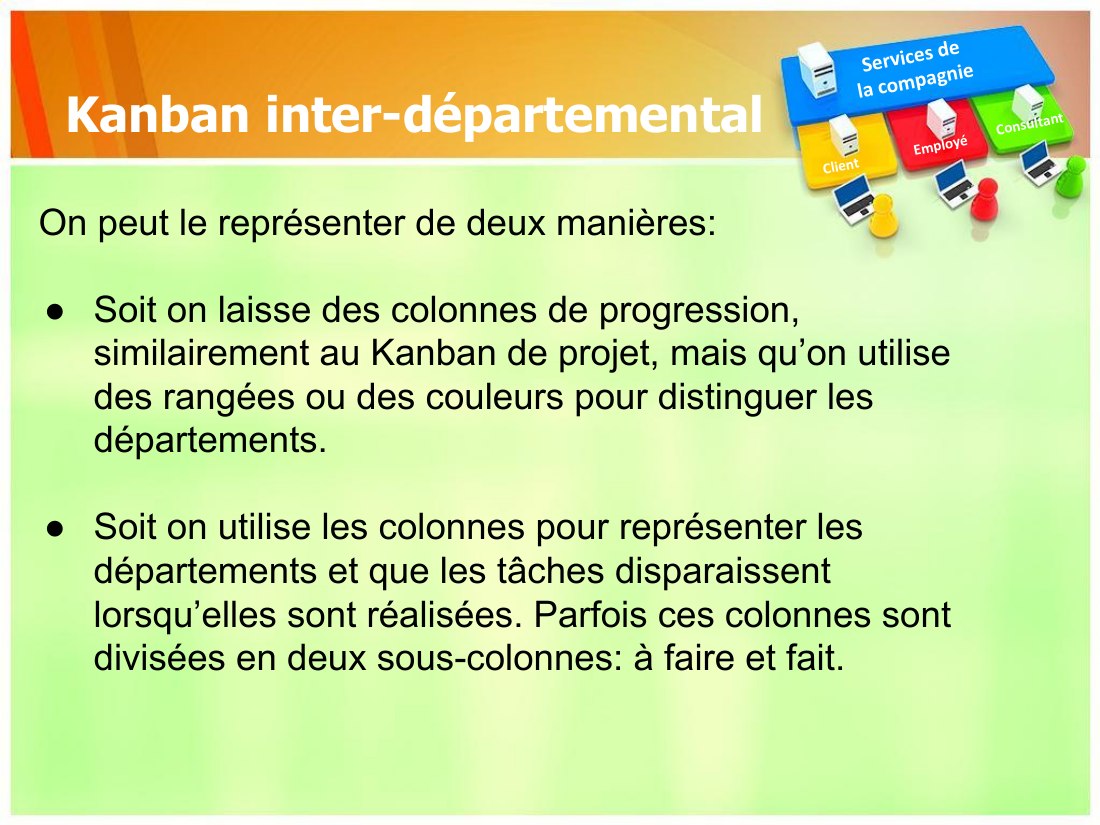 Kanban inter-départemental

Services de la compagnie

Client

Employé

Consultant

On peut le représenter de deux manières:

● Soit on laisse des colonnes de progression, similairement au Kanban de projet, mais qu’on utilise des rangées ou des couleurs pour distinguer les départements.

● Soit on utilise les colonnes pour représenter les départements et que les tâches disparaissent lorsqu’elles sont réalisées. Parfois ces colonnes sont divisées en deux sous-colonnes: à faire et fait.